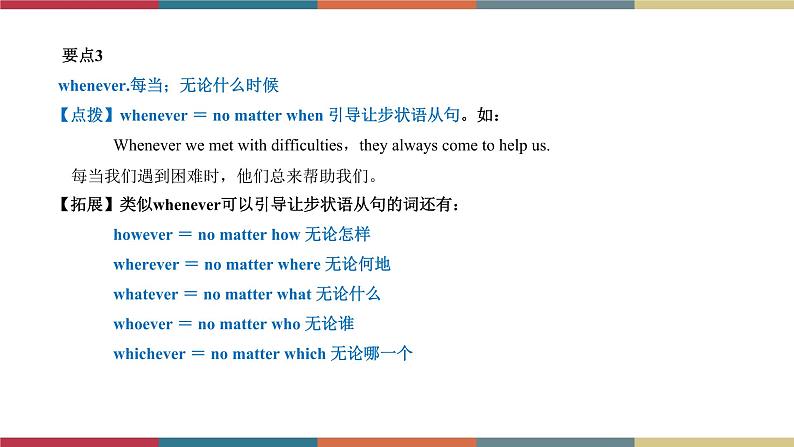 要点3

whenever.每当；无论什么时候

【点拨】whenever ＝ no matter when 引导让步状语从句。如：

Whenever we met with difficulties，they always come to help us.

每当我们遇到困难时，他们总来帮助我们。

【拓展】类似whenever可以引导让步状语从句的词还有：

however ＝ no matter how 无论怎样

wherever ＝ no matter where 无论何地

whatever ＝ no matter what 无论什么

whoever ＝ no matter who 无论谁

whichever ＝ no matter which 无论哪一个